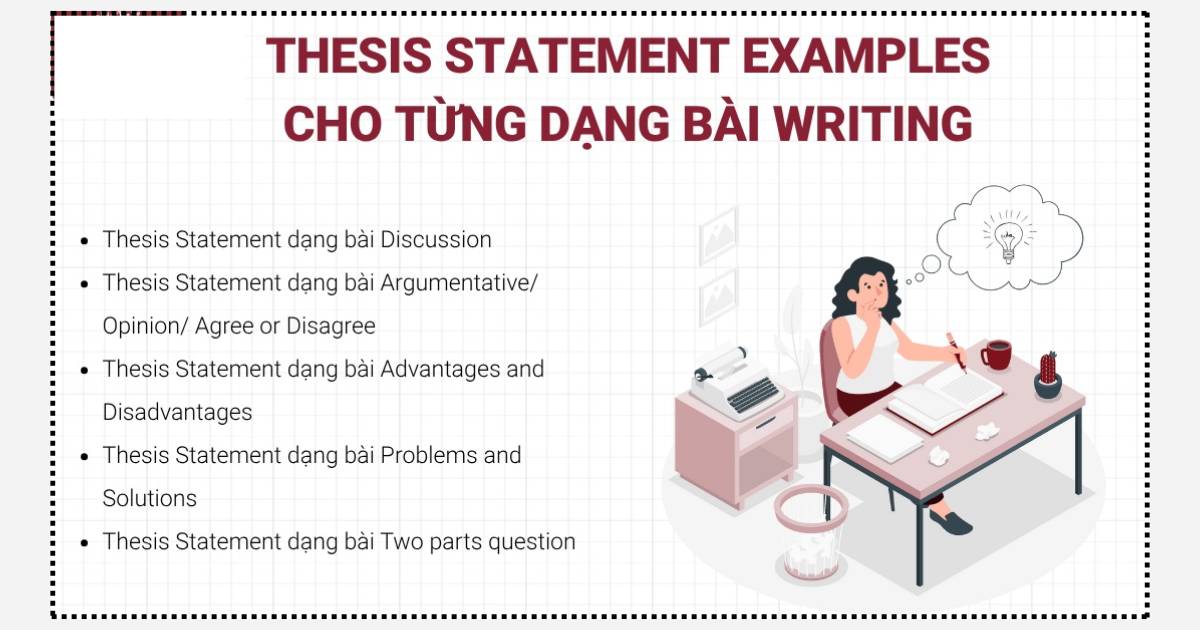 THESIS STATEMENT EXAMPLES
CHO TỪNG DẠNG BÀI WRITING

- Thesis Statement dạng bài Discussion
- Thesis Statement dạng bài Argumentative/ Opinion/ Agree or Disagree
- Thesis Statement dạng bài Advantages and Disadvantages
- Thesis Statement dạng bài Problems and Solutions
- Thesis Statement dạng bài Two parts question